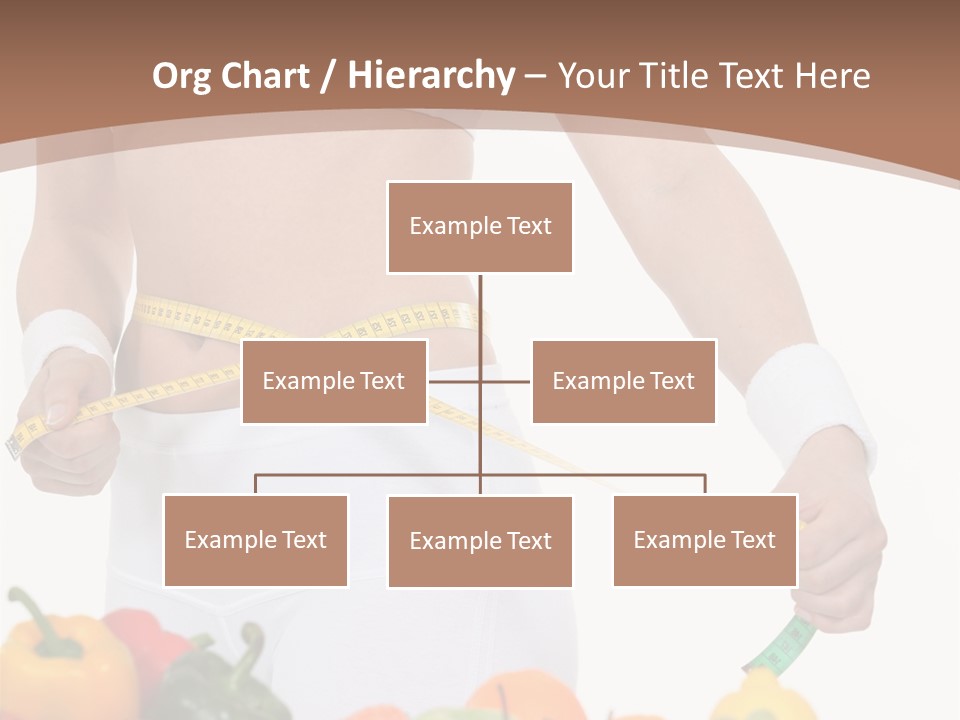 Org Chart / Hierarchy – Your Title Text Here

Example Text

Example Text

Example Text

Example Text

Example Text

Example Text